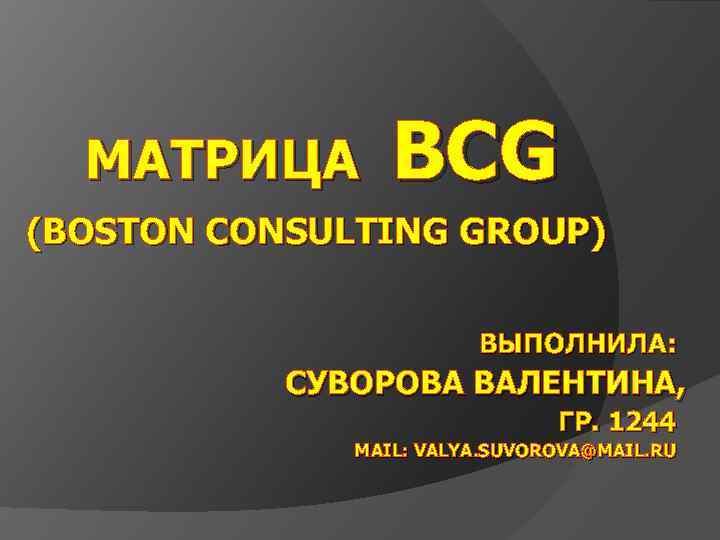 МАТРИЦА BCG
(BOSTON CONSULTING GROUP)

ВЫПОЛНИЛА:
СУВОРОВА ВАЛЕНТИНА,
ГР. 1244
MAIL: VALYA.SUVOROVA@MAIL.RU